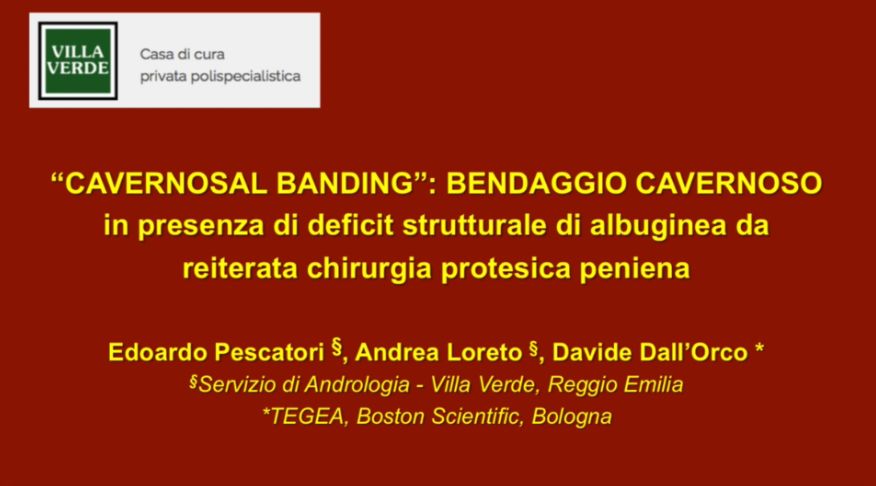 VILLA VERDE

Casa di cura
privata polispecialistica

“CAVERNOSAL BANDING”: BENDAGGIO CAVERNOSO in presenza di deficit strutturale di albuginea da reiterata chirurgia protesica peniena

Edoardo Pescatori §, Andrea Loreto §, Davide Dall’Orco *
§Servizio di Andrologia - Villa Verde, Reggio Emilia
*TEGEA, Boston Scientific, Bologna